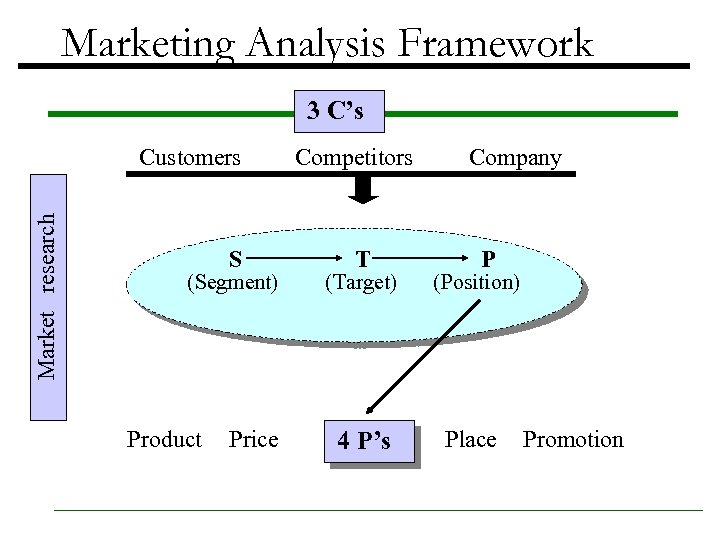 Marketing Analysis Framework

3 C's

Customers Competitors Company

Market research

S T P
(Segment) (Target) (Position)

Product Price 4 P's Place Promotion